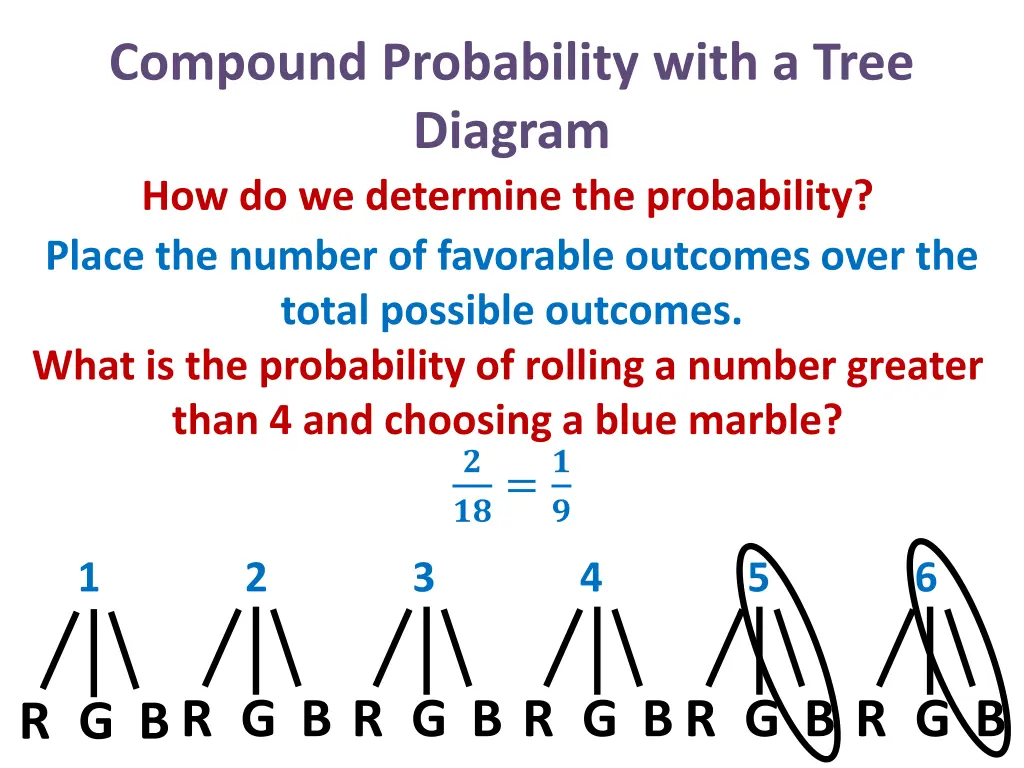 Compound Probability with a Tree Diagram

How do we determine the probability?

Place the number of favorable outcomes over the total possible outcomes.

What is the probability of rolling a number greater than 4 and choosing a blue marble?

$\frac{2}{18} = \frac{1}{9}$

1 2 3 4 5 6

R G B R G B R G B R G B R G B R G B